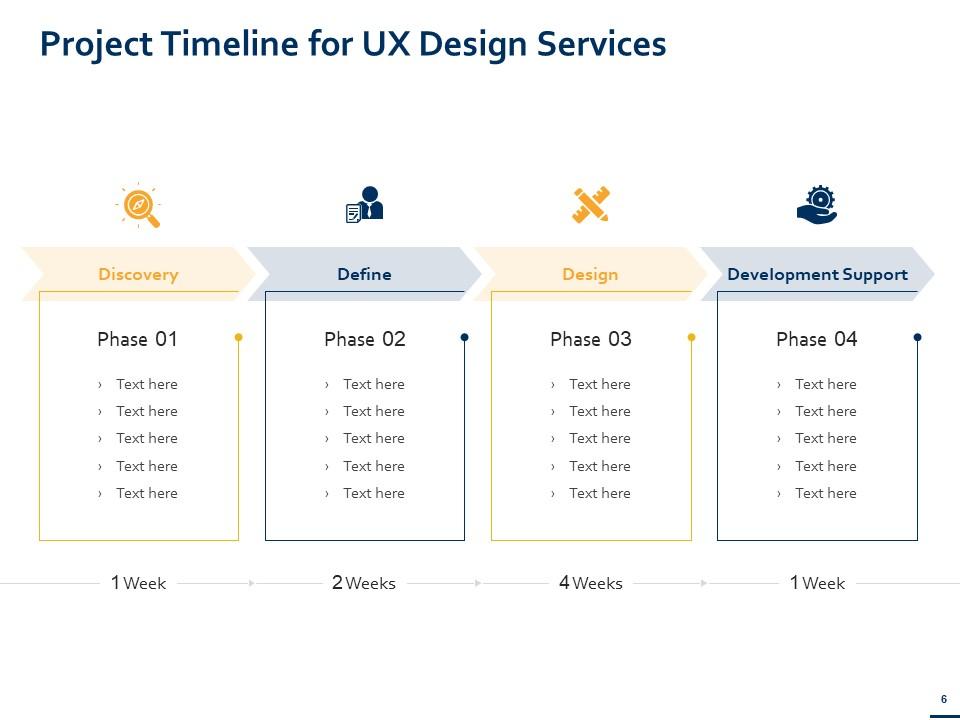 Project Timeline for UX Design Services

Discovery

Phase 01

› Text here
› Text here
› Text here
› Text here
› Text here

1 Week

Define

Phase 02

› Text here
› Text here
› Text here
› Text here
› Text here

2 Weeks

Design

Phase 03

› Text here
› Text here
› Text here
› Text here
› Text here

4 Weeks

Development Support

Phase 04

› Text here
› Text here
› Text here
› Text here
› Text here

1 Week

6